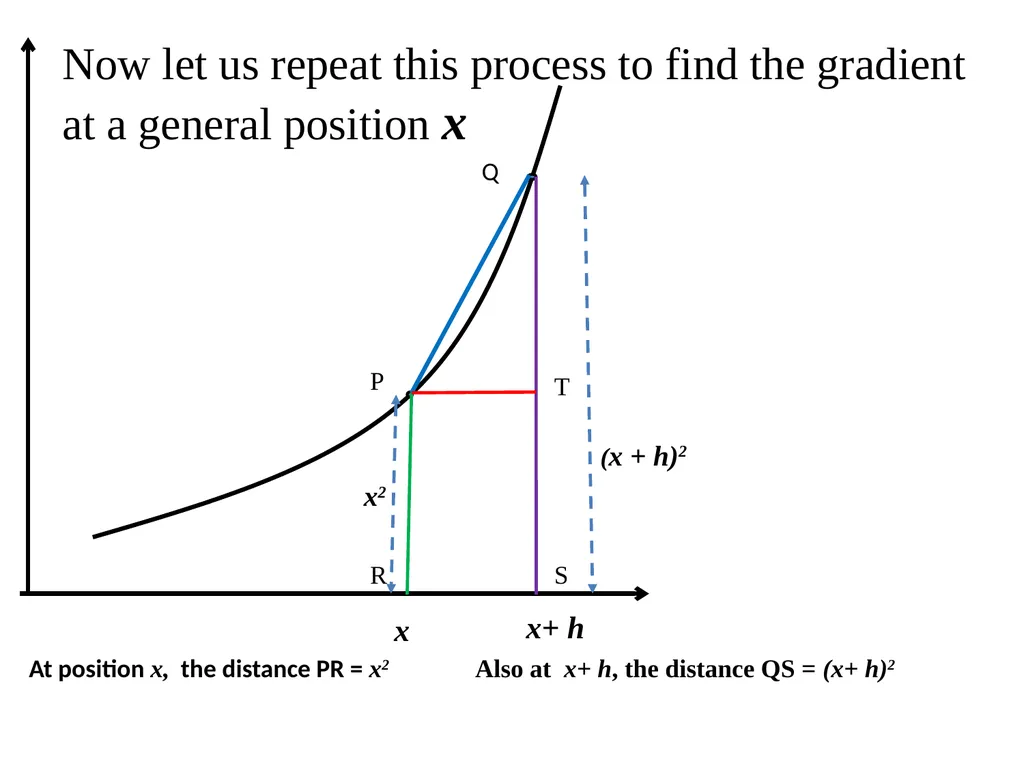 Now let us repeat this process to find the gradient at a general position $x$

Q

P

T

$(x + h)^2$

$x^2$

R

S

$x$

$x + h$

At position $x$, the distance PR = $x^2$

Also at $x + h$, the distance QS = $(x + h)^2$